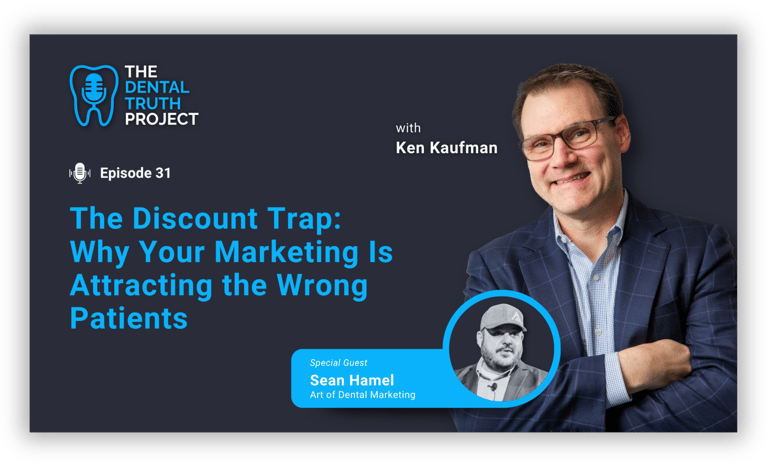 THE DENTAL TRUTH PROJECT

with
Ken Kaufman

Episode 31

The Discount Trap: Why Your Marketing Is Attracting the Wrong Patients

Special Guest
Sean Hamel
Art of Dental Marketing